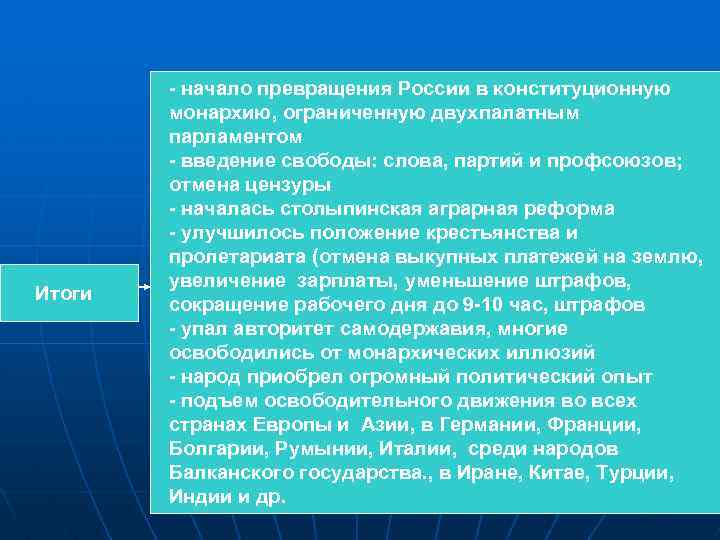 Итоги

- начало превращения России в конституционную монархию, ограниченную двухпалатным парламентом
- введение свободы: слова, партий и профсоюзов; отмена цензуры
- началась столыпинская аграрная реформа
- улучшилось положение крестьянства и пролетариата (отмена выкупных платежей на землю, увеличение зарплаты, уменьшение штрафов, сокращение рабочего дня до 9-10 час, штрафов
- упал авторитет самодержавия, многие освободились от монархических иллюзий
- народ приобрел огромный политический опыт
- подъем освободительного движения во всех странах Европы и Азии, в Германии, Франции, Болгарии, Румынии, Италии, среди народов Балканского государства., в Иране, Китае, Турции, Индии и др.